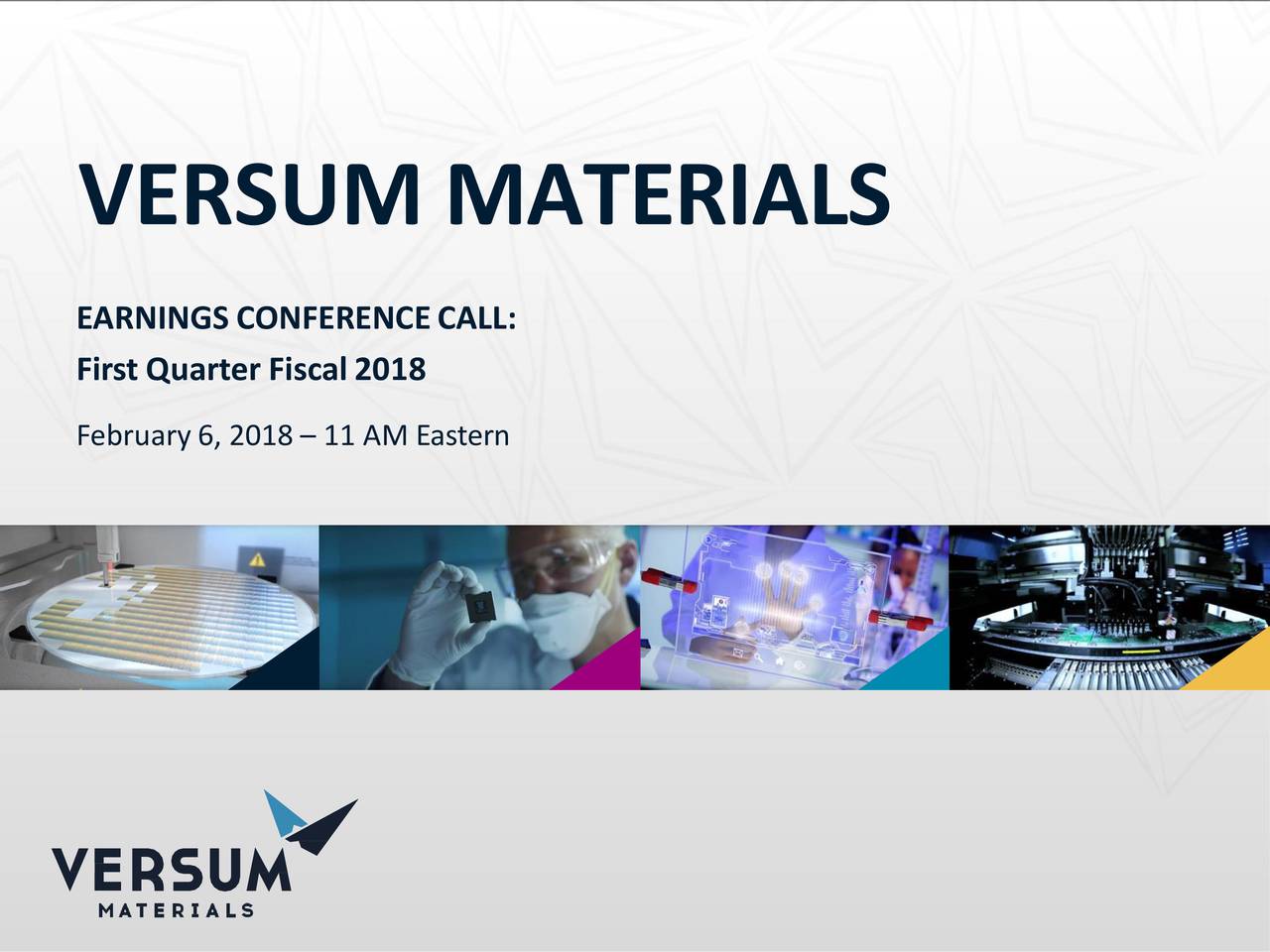 VERSUM MATERIALS

EARNINGS CONFERENCE CALL:
First Quarter Fiscal 2018

February 6, 2018 – 11 AM Eastern

VERSUM
MATERIALS